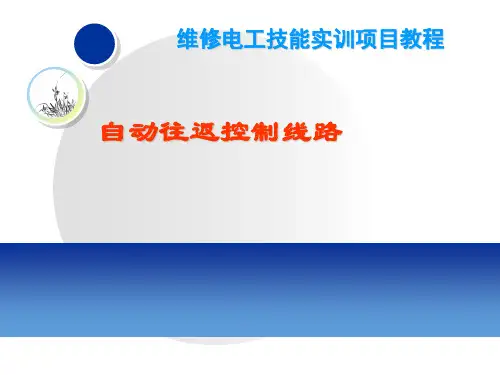 维修电工技能实训项目教程

自动往返控制线路